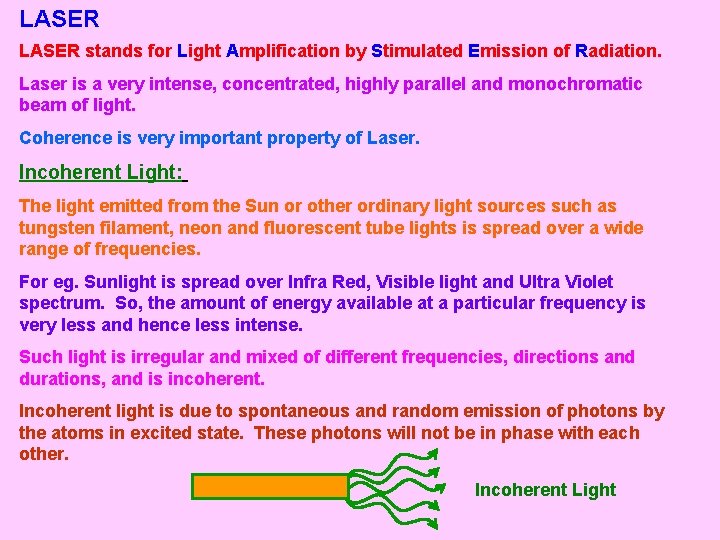 LASER

LASER stands for Light Amplification by Stimulated Emission of Radiation.

Laser is a very intense, concentrated, highly parallel and monochromatic beam of light.

Coherence is very important property of Laser.

Incoherent Light:

The light emitted from the Sun or other ordinary light sources such as tungsten filament, neon and fluorescent tube lights is spread over a wide range of frequencies.

For eg. Sunlight is spread over Infra Red, Visible light and Ultra Violet spectrum. So, the amount of energy available at a particular frequency is very less and hence less intense.

Such light is irregular and mixed of different frequencies, directions and durations, and is incoherent.

Incoherent light is due to spontaneous and random emission of photons by the atoms in excited state. These photons will not be in phase with each other.

Incoherent Light